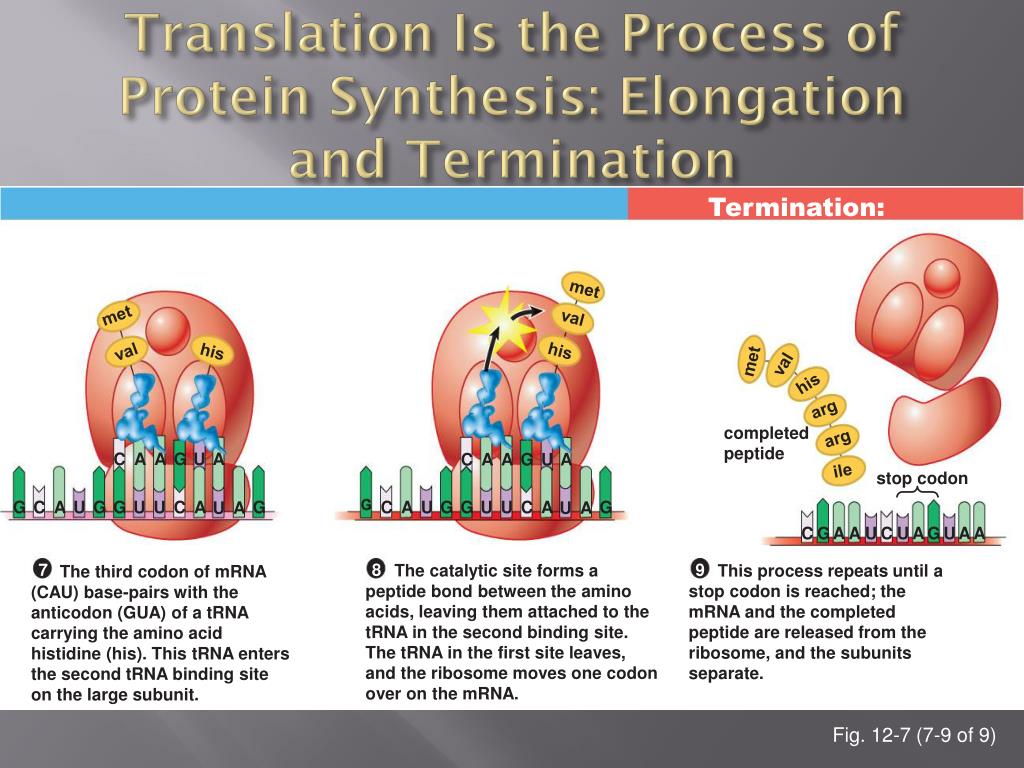 Translation Is the Process of Protein Synthesis: Elongation and Termination

Termination:

met
val
his
C A A G U A
G C A U G G U U C A U A G

met
val
his
C A A G U A
G C A U G G U U C A U A G

met
val
his
arg
arg
ile
completed peptide
stop codon
C G A A U C U A G U A A

❼ The third codon of mRNA (CAU) base-pairs with the anticodon (GUA) of a tRNA carrying the amino acid histidine (his). This tRNA enters the second tRNA binding site on the large subunit.

❽ The catalytic site forms a peptide bond between the amino acids, leaving them attached to the tRNA in the second binding site. The tRNA in the first site leaves, and the ribosome moves one codon over on the mRNA.

❾ This process repeats until a stop codon is reached; the mRNA and the completed peptide are released from the ribosome, and the subunits separate.

Fig. 12-7 (7-9 of 9)